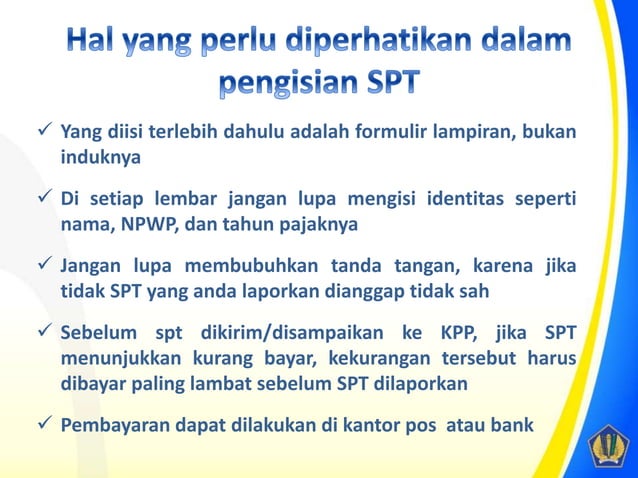 Hal yang perlu diperhatikan dalam pengisian SPT

✓ Yang diisi terlebih dahulu adalah formulir lampiran, bukan induknya

✓ Di setiap lembar jangan lupa mengisi identitas seperti nama, NPWP, dan tahun pajaknya

✓ Jangan lupa membubuhkan tanda tangan, karena jika tidak SPT yang anda laporkan dianggap tidak sah

✓ Sebelum spt dikirim/disampaikan ke KPP, jika SPT menunjukkan kurang bayar, kekurangan tersebut harus dibayar paling lambat sebelum SPT dilaporkan

✓ Pembayaran dapat dilakukan di kantor pos atau bank